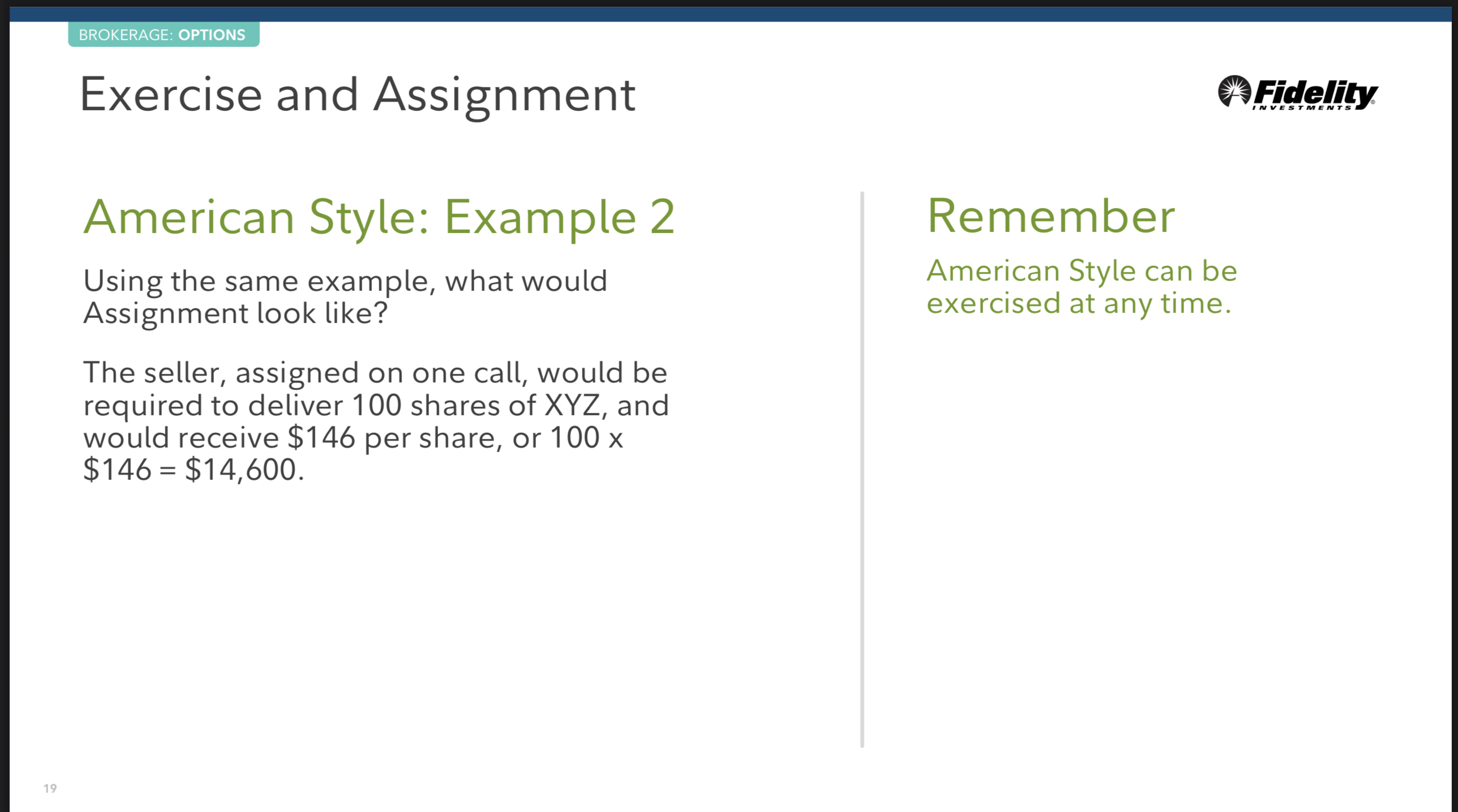 BROKERAGE: OPTIONS

Exercise and Assignment

Fidelity INVESTMENTS

American Style: Example 2

Using the same example, what would Assignment look like?

The seller, assigned on one call, would be required to deliver 100 shares of XYZ, and would receive \$146 per share, or 100 x \$146 = \$14,600.

Remember

American Style can be exercised at any time.

19